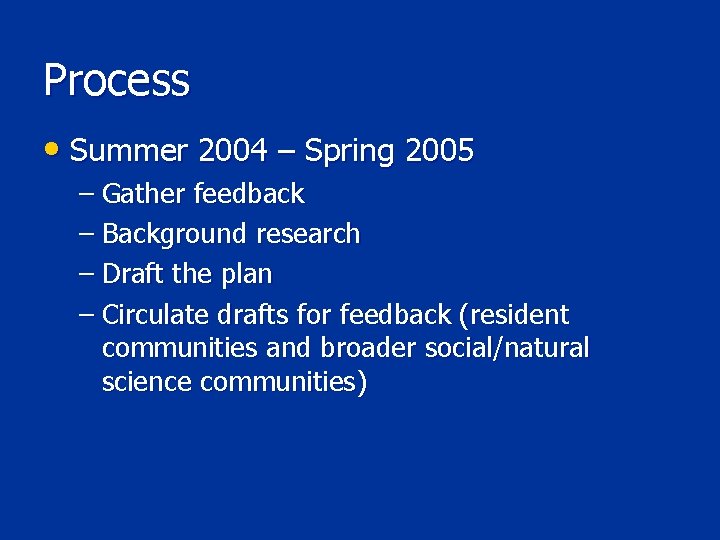 Process

• Summer 2004 – Spring 2005

– Gather feedback

– Background research

– Draft the plan

– Circulate drafts for feedback (resident communities and broader social/natural science communities)